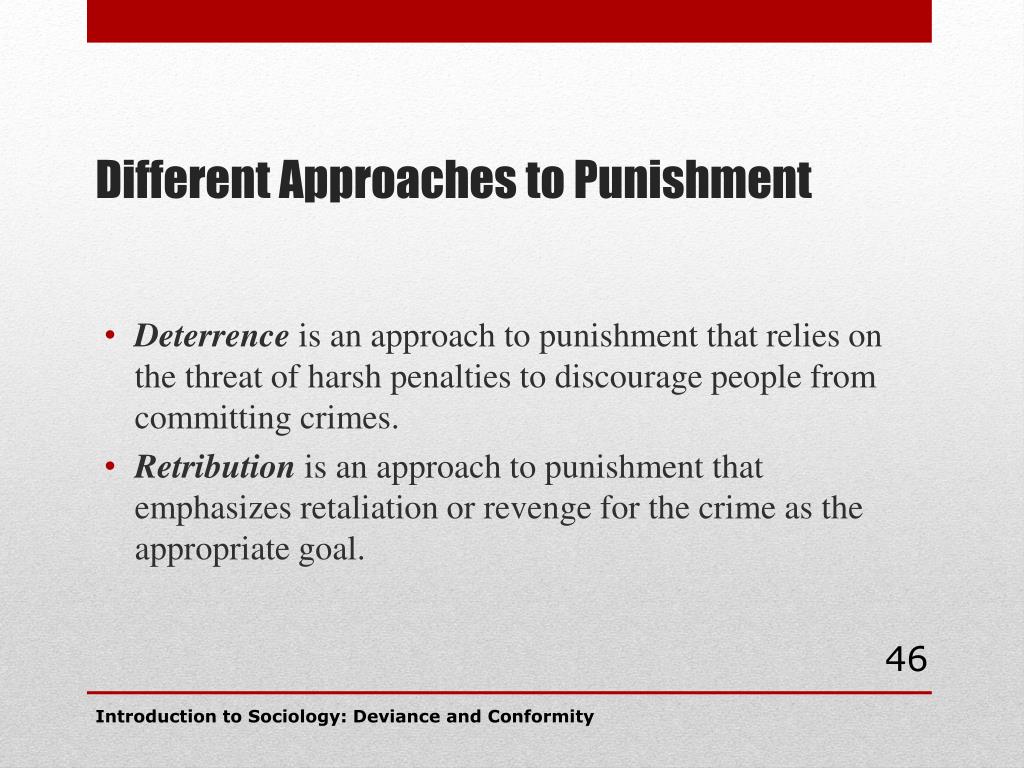 Different Approaches to Punishment

• Deterrence is an approach to punishment that relies on the threat of harsh penalties to discourage people from committing crimes.

• Retribution is an approach to punishment that emphasizes retaliation or revenge for the crime as the appropriate goal.

46

Introduction to Sociology: Deviance and Conformity